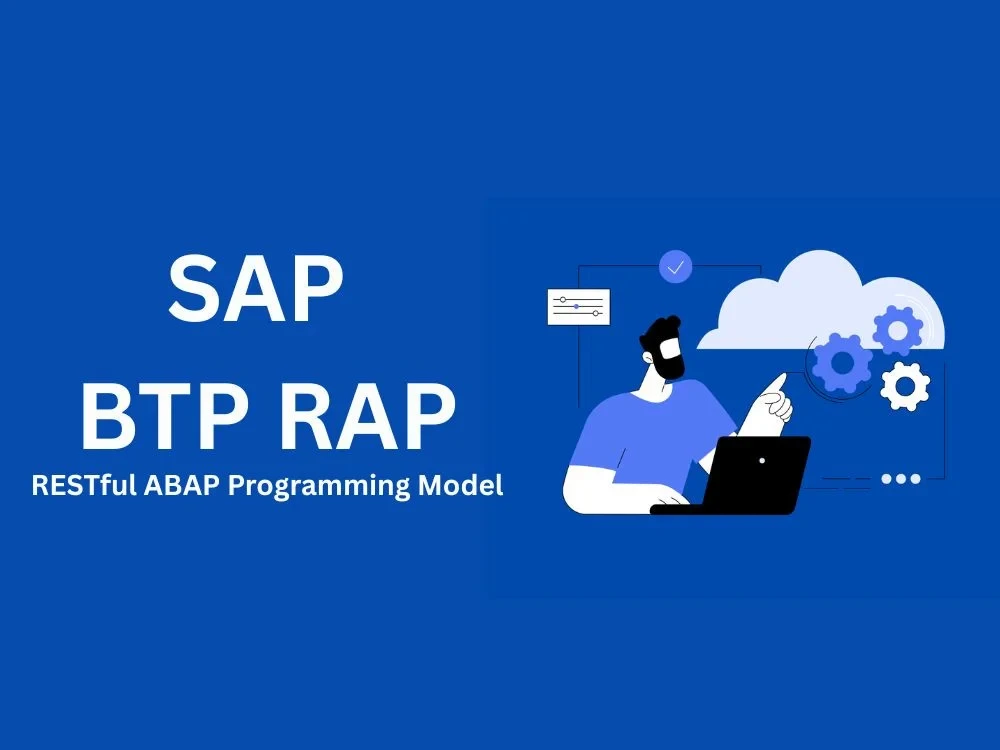 SAP
BTP RAP
RESTful ABAP Programming Model